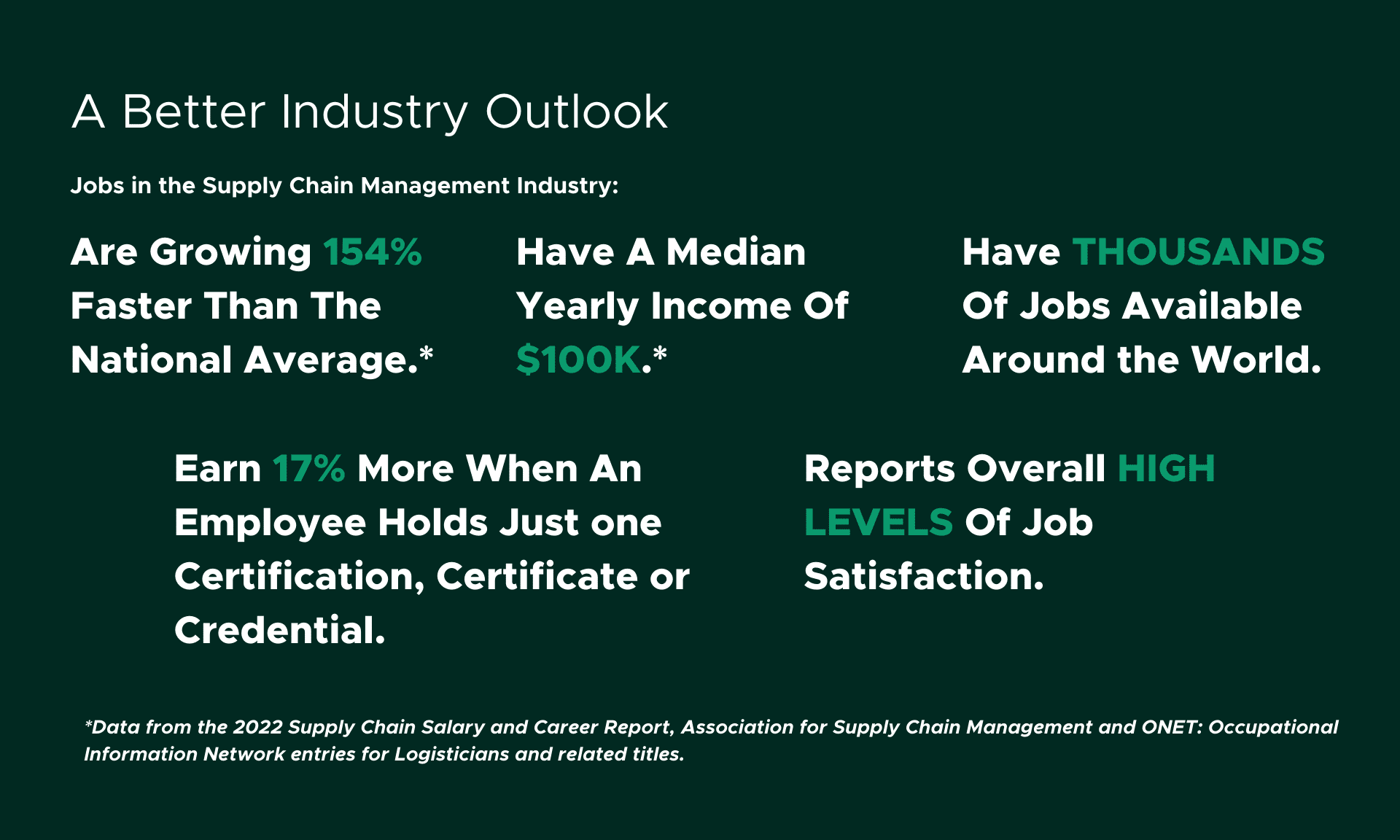 A Better Industry Outlook

Jobs in the Supply Chain Management Industry:

Are Growing 154% Faster Than The National Average.*

Have A Median Yearly Income Of $100K.*

Have THOUSANDS Of Jobs Available Around the World.

Earn 17% More When An Employee Holds Just one Certification, Certificate or Credential.

Reports Overall HIGH LEVELS Of Job Satisfaction.

*Data from the 2022 Supply Chain Salary and Career Report, Association for Supply Chain Management and ONET: Occupational Information Network entries for Logisticians and related titles.